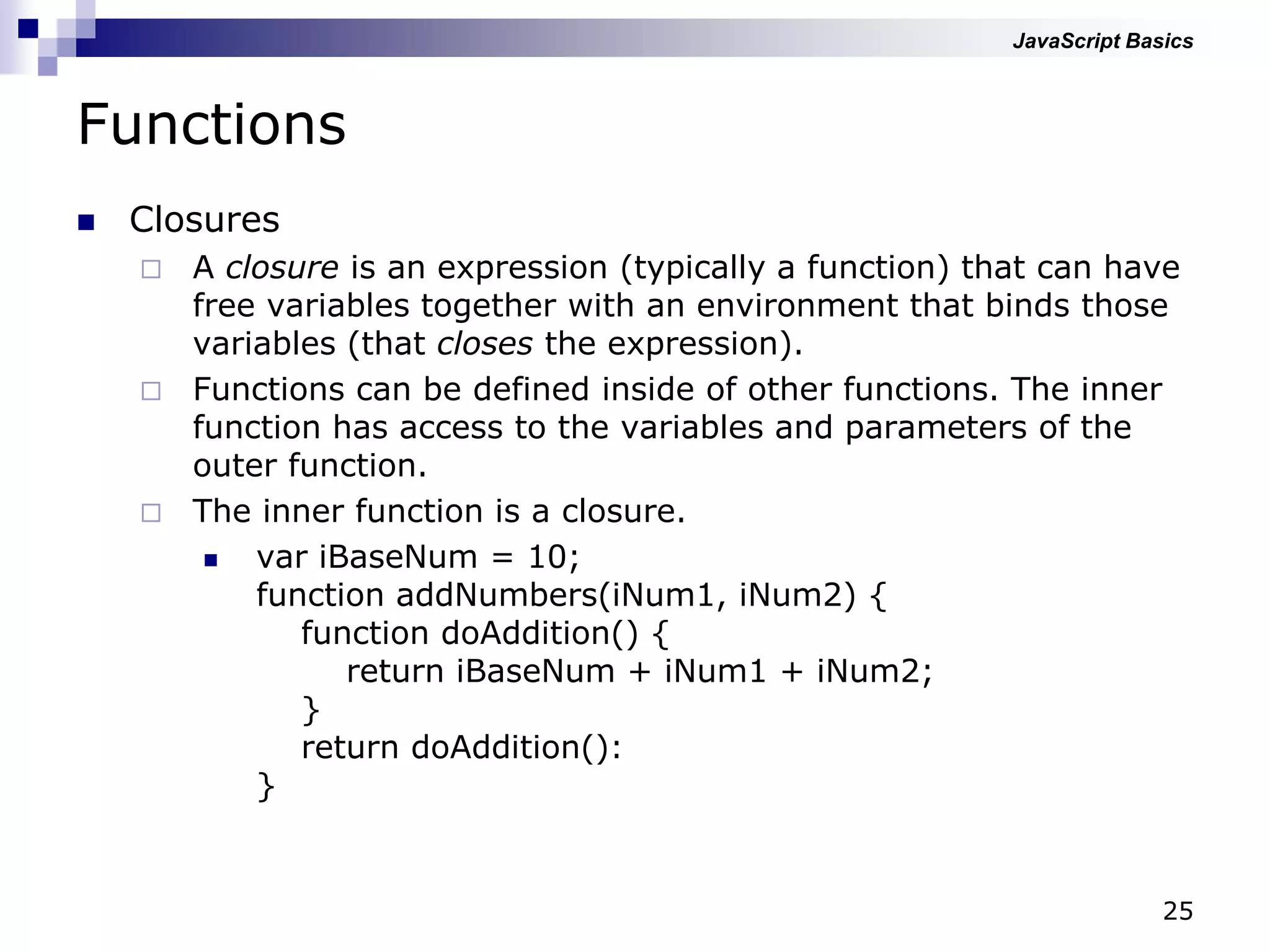 JavaScript Basics

Functions

Closures

A closure is an expression (typically a function) that can have free variables together with an environment that binds those variables (that closes the expression).

Functions can be defined inside of other functions. The inner function has access to the variables and parameters of the outer function.

The inner function is a closure.

var iBaseNum = 10;
function addNumbers(iNum1, iNum2) {
  function doAddition() {
    return iBaseNum + iNum1 + iNum2;
  }
  return doAddition():
}

25